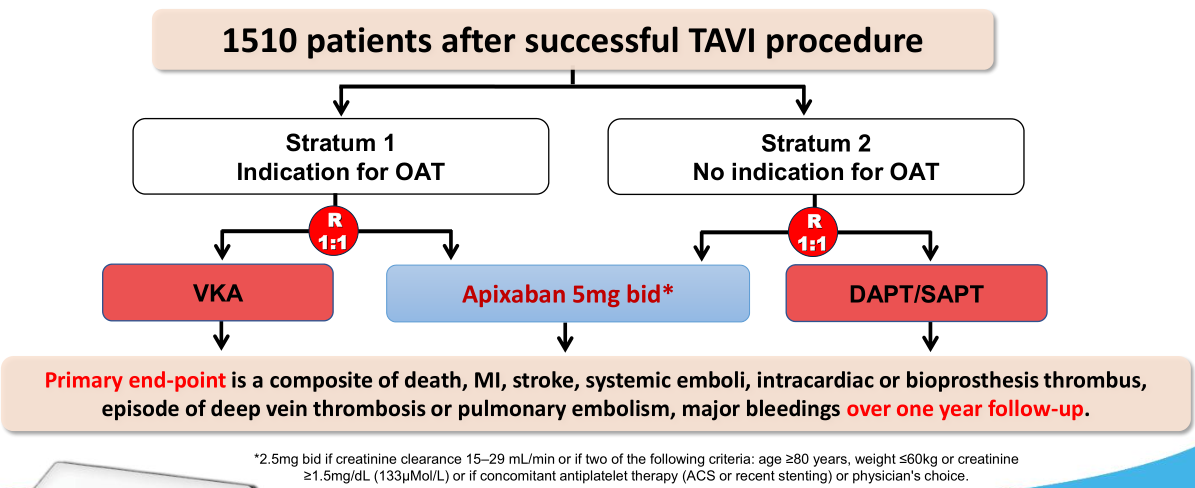 1510 patients after successful TAVI procedure

Stratum 1
Indication for OAT

Stratum 2
No indication for OAT

R
1:1

R
1:1

VKA

Apixaban 5mg bid*

DAPT/SAPT

Primary end-point is a composite of death, MI, stroke, systemic emboli, intracardiac or bioprosthesis thrombus, episode of deep vein thrombosis or pulmonary embolism, major bleedings over one year follow-up.

*2.5mg bid if creatinine clearance 15–29 mL/min or if two of the following criteria: age ≥80 years, weight ≤60kg or creatinine ≥1.5mg/dL (133μMol/L) or if concomitant antiplatelet therapy (ACS or recent stenting) or physician's choice.